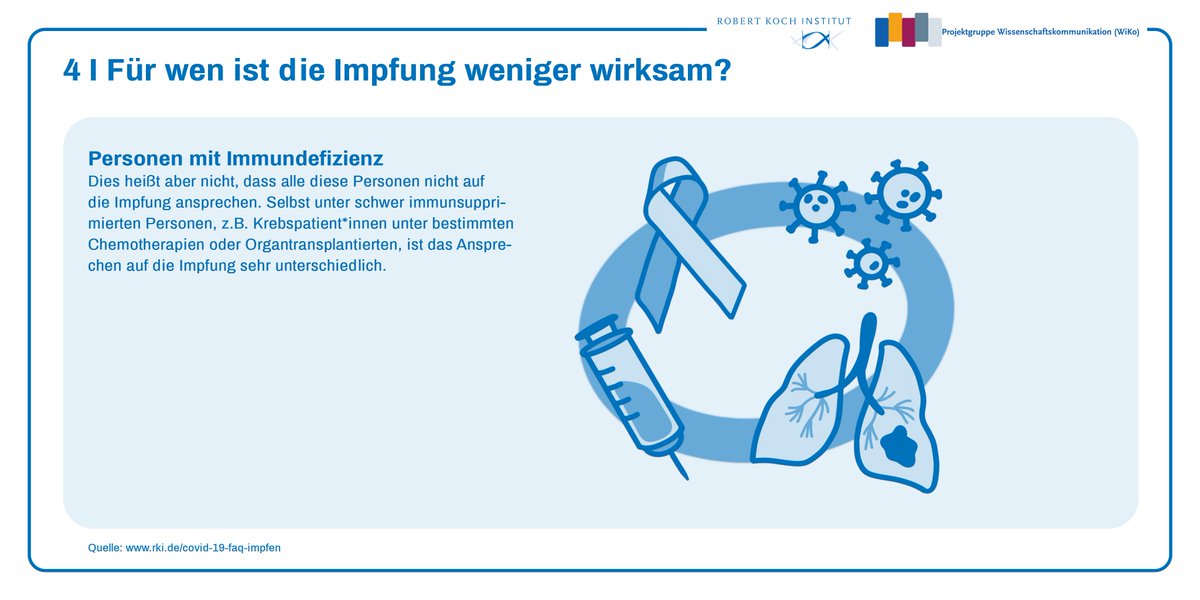 ROBERT KOCH INSTITUT

Projektgruppe Wissenschaftskommunikation (WiKo)

4 I Für wen ist die Impfung weniger wirksam?

Personen mit Immundefizienz
Dies heißt aber nicht, dass alle diese Personen nicht auf die Impfung ansprechen. Selbst unter schwer immunsupprimierten Personen, z.B. Krebspatient*innen unter bestimmten Chemotherapien oder Organtransplantierten, ist das Ansprechen auf die Impfung sehr unterschiedlich.

Quelle: www.rki.de/covid-19-faq-impfen